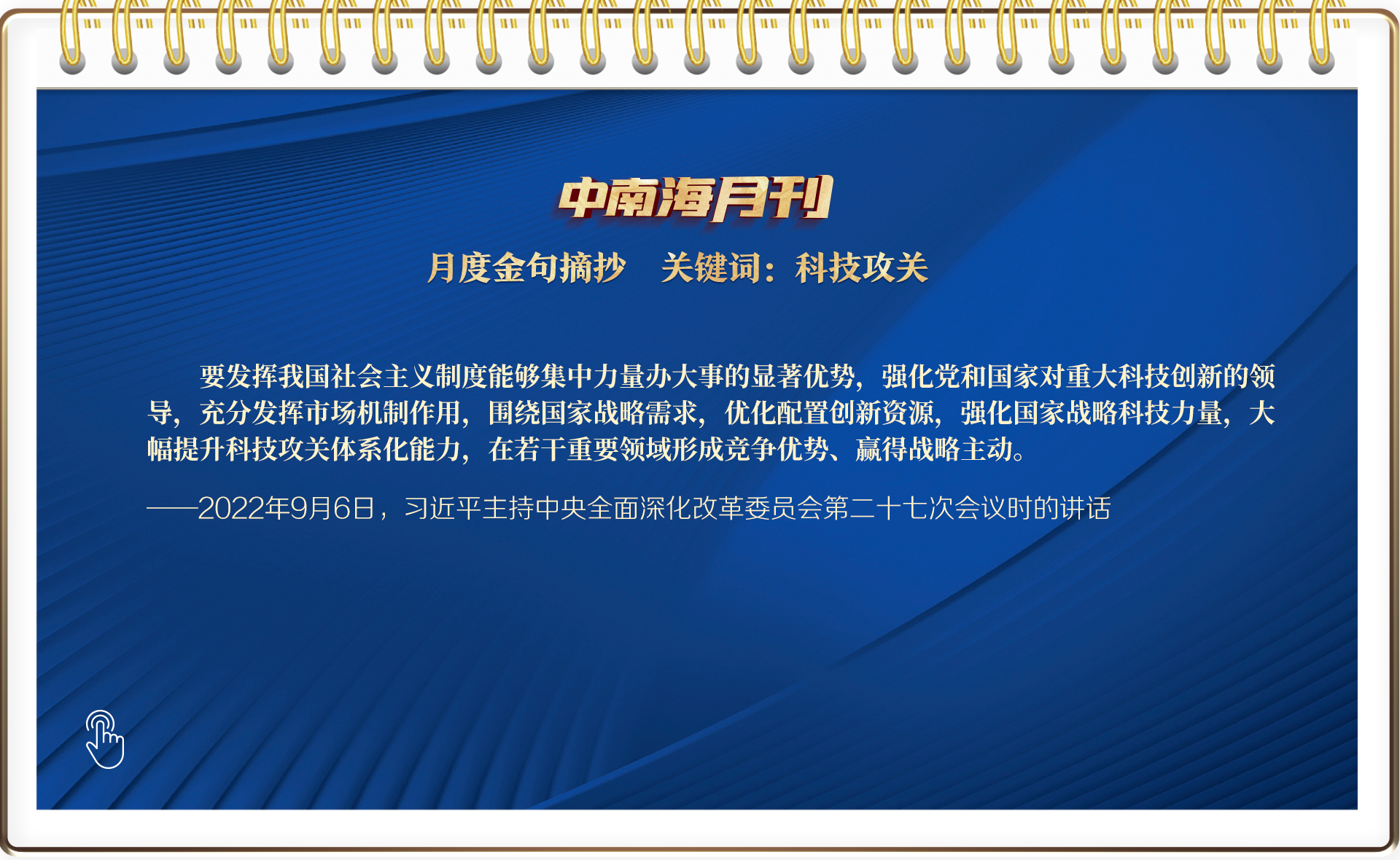 中南海月刊

月度金句摘抄　关键词：科技攻关

要发挥我国社会主义制度能够集中力量办大事的显著优势，强化党和国家对重大科技创新的领导，充分发挥市场机制作用，围绕国家战略需求，优化配置创新资源，强化国家战略科技力量，大幅提升科技攻关体系化能力，在若干重要领域形成竞争优势、赢得战略主动。

——2022年9月6日，习近平主持中央全面深化改革委员会第二十七次会议时的讲话